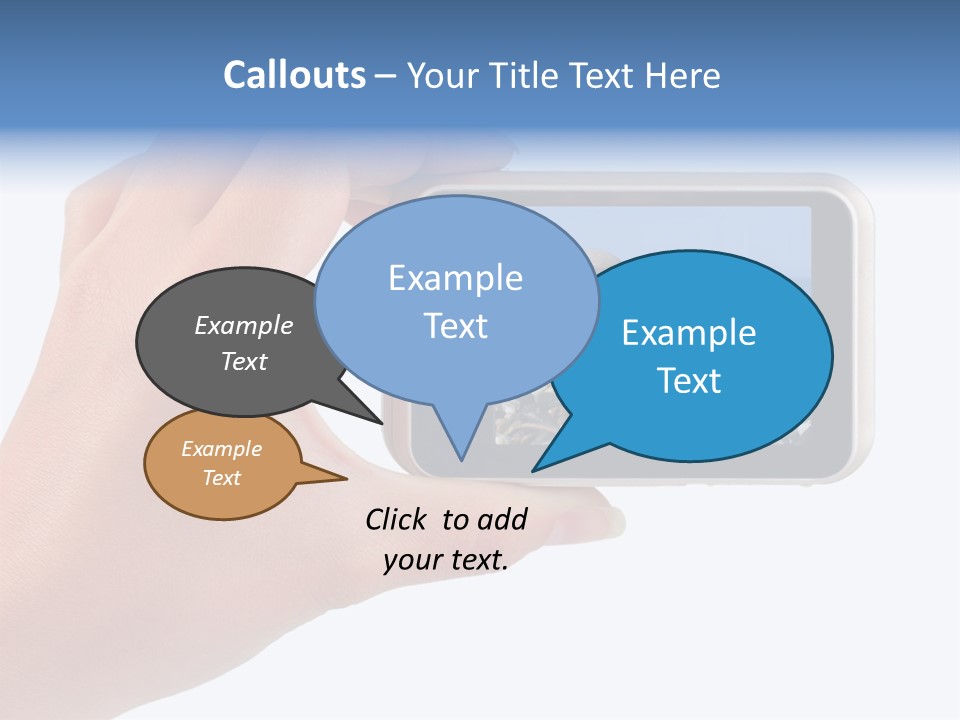 Callouts – Your Title Text Here

Example Text

Example Text

Example Text

Example Text

Click to add your text.